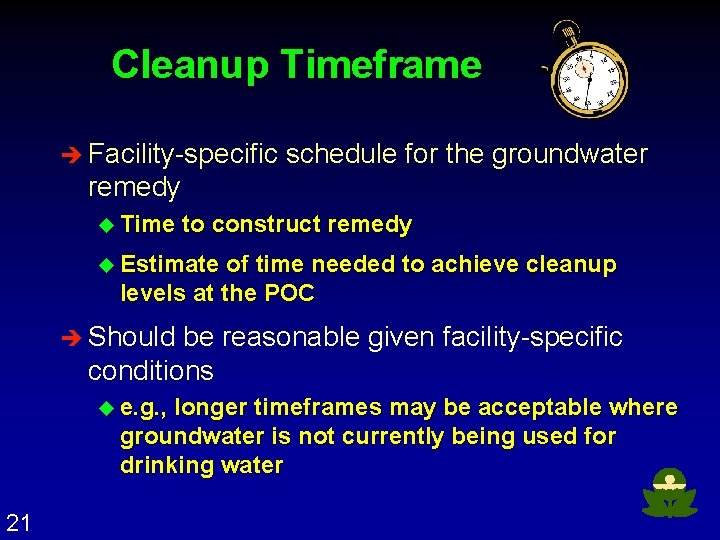 Cleanup Timeframe

➔ Facility-specific schedule for the groundwater remedy

◆ Time to construct remedy

◆ Estimate of time needed to achieve cleanup levels at the POC

➔ Should be reasonable given facility-specific conditions

◆ e.g., longer timeframes may be acceptable where groundwater is not currently being used for drinking water

21